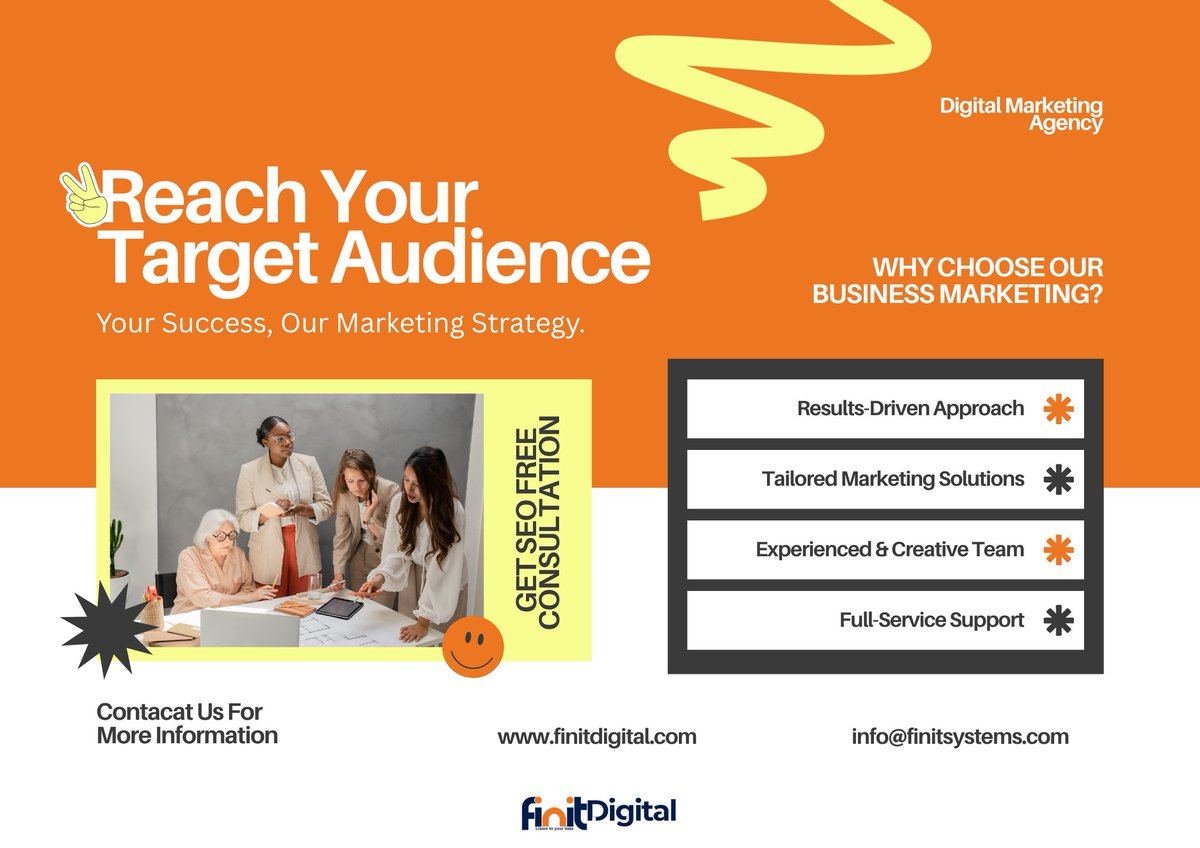 Digital Marketing Agency

Reach Your Target Audience

Your Success, Our Marketing Strategy.

WHY CHOOSE OUR BUSINESS MARKETING?

GET SEO FREE CONSULTATION

Results-Driven Approach

Tailored Marketing Solutions

Experienced & Creative Team

Full-Service Support

Contacat Us For More Information

www.finitdigital.com

info@finitsystems.com

finitDigital
Listen to your data